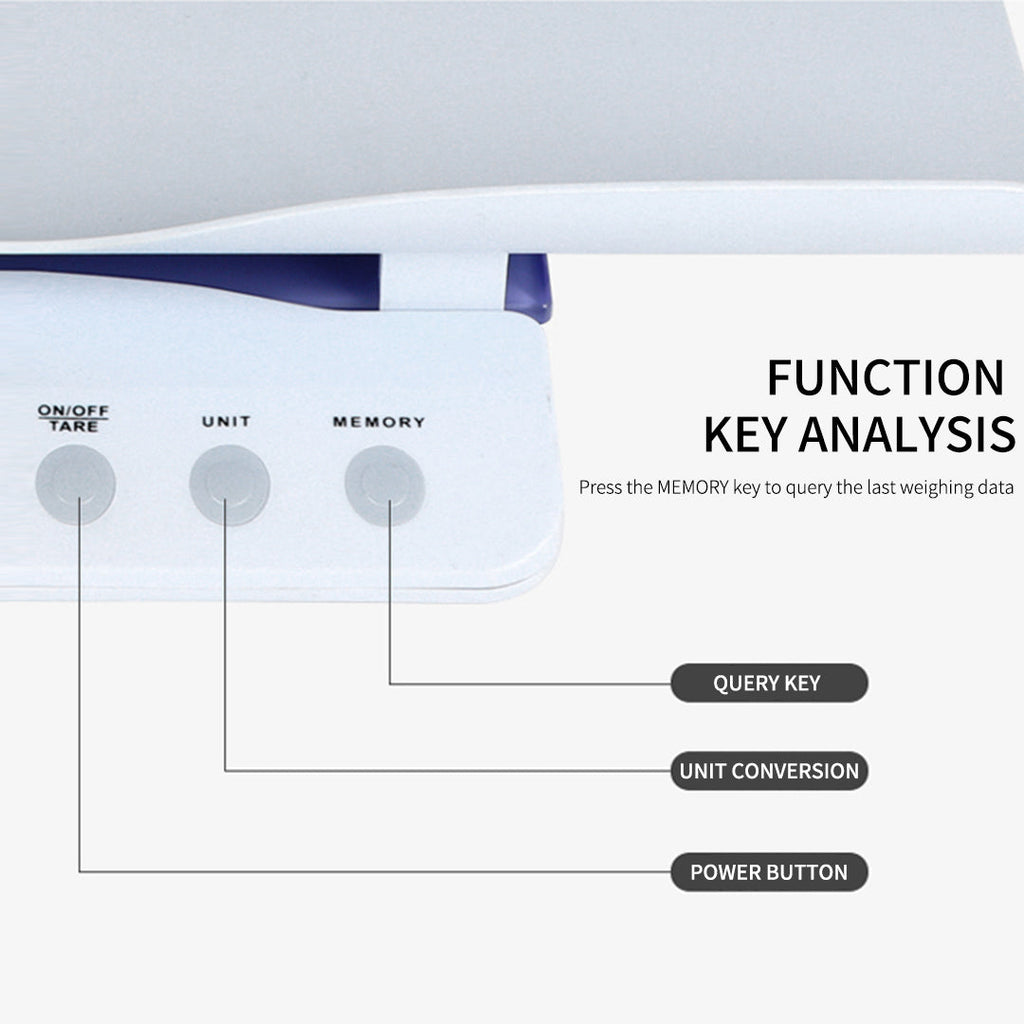 ON/OFF
TARE

UNIT

MEMORY

FUNCTION
KEY ANALYSIS

Press the MEMORY key to query the last weighing data

QUERY KEY

UNIT CONVERSION

POWER BUTTON